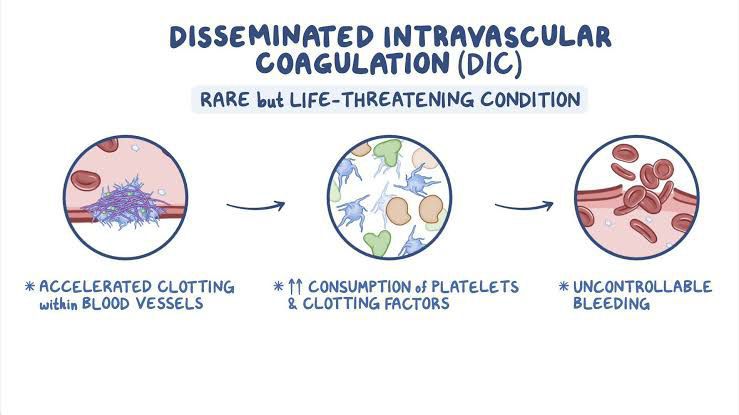 DISSEMINATED INTRAVASCULAR COAGULATION (DIC)

RARE but LIFE-THREATENING CONDITION

* ACCELERATED CLOTTING within BLOOD VESSELS

* ↑↑ CONSUMPTION of PLATELETS & CLOTTING FACTORS

* UNCONTROLLABLE BLEEDING